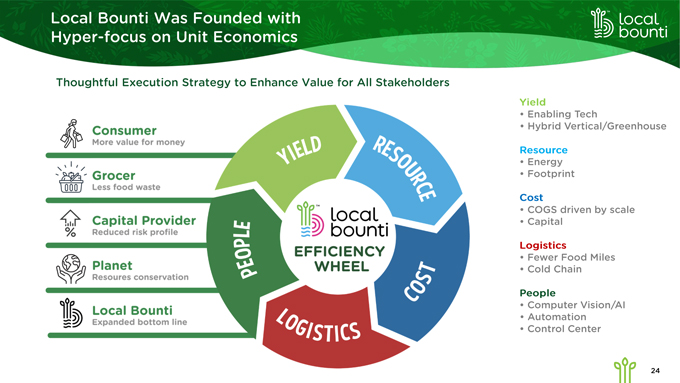 Local Bounti Was Founded with Hyper-focus on Unit Economics

local bounti

Thoughtful Execution Strategy to Enhance Value for All Stakeholders

Consumer
More value for money

Grocer
Less food waste

Capital Provider
Reduced risk profile

Planet
Resoures conservation

Local Bounti
Expanded bottom line

YIELD

RESOURCE

COST

LOGISTICS

PEOPLE

local bounti
EFFICIENCY WHEEL

Yield
• Enabling Tech
• Hybrid Vertical/Greenhouse

Resource
• Energy
• Footprint

Cost
• COGS driven by scale
• Capital

Logistics
• Fewer Food Miles
• Cold Chain

People
• Computer Vision/AI
• Automation
• Control Center

24